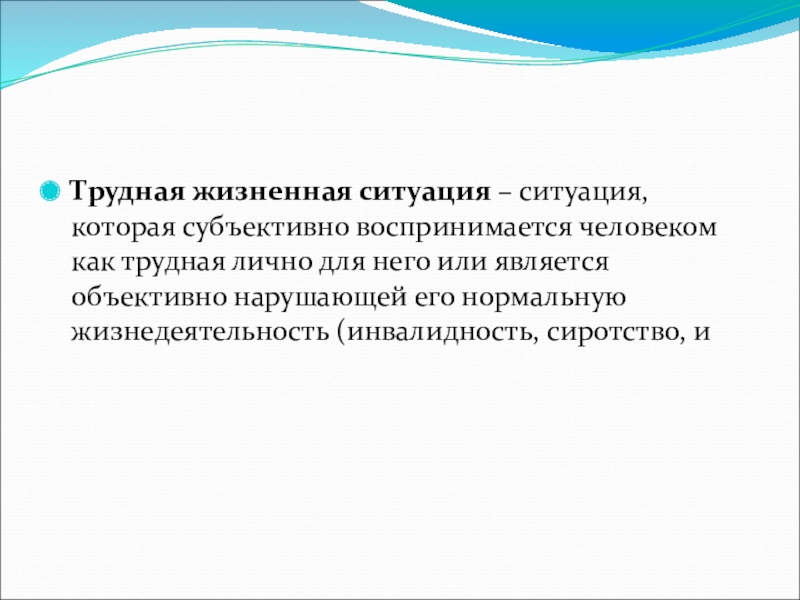 Трудная жизненная ситуация – ситуация, которая субъективно воспринимается человеком как трудная лично для него или является объективно нарушающей его нормальную жизнедеятельность (инвалидность, сиротство, и